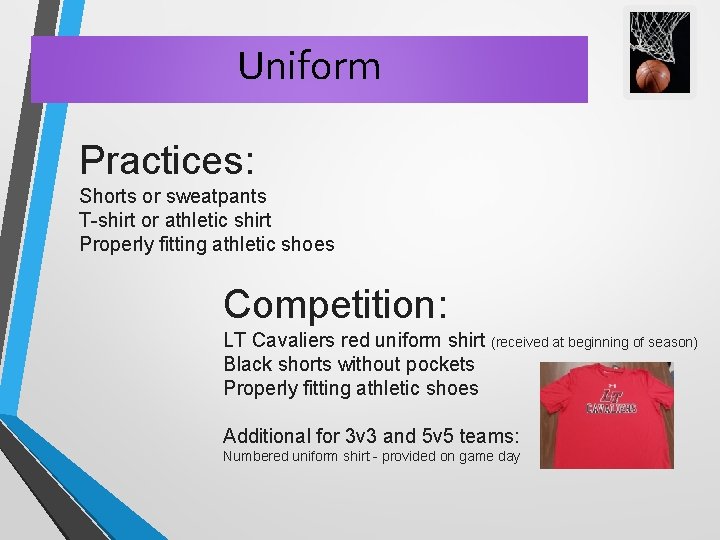 Uniform

Practices:
Shorts or sweatpants
T-shirt or athletic shirt
Properly fitting athletic shoes

Competition:
LT Cavaliers red uniform shirt (received at beginning of season)
Black shorts without pockets
Properly fitting athletic shoes

Additional for 3v3 and 5v5 teams:
Numbered uniform shirt - provided on game day

LT
CAVALIERS